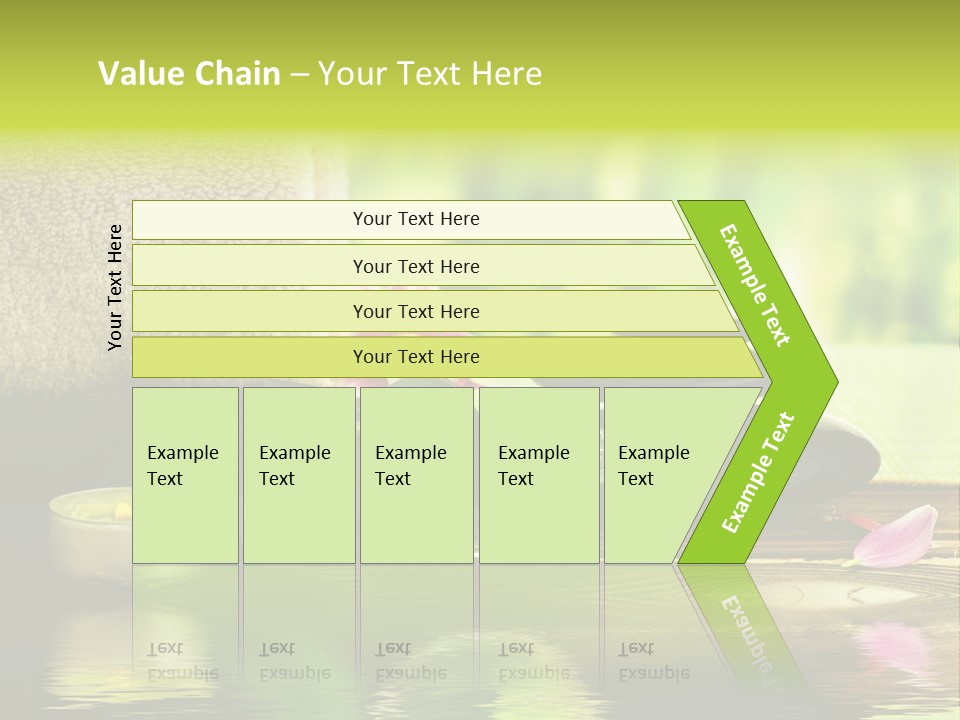 Value Chain – Your Text Here

Your Text Here

Your Text Here

Your Text Here

Your Text Here

Your Text Here

Example Text

Example Text

Example Text

Example Text

Example Text

Example Text

Example Text